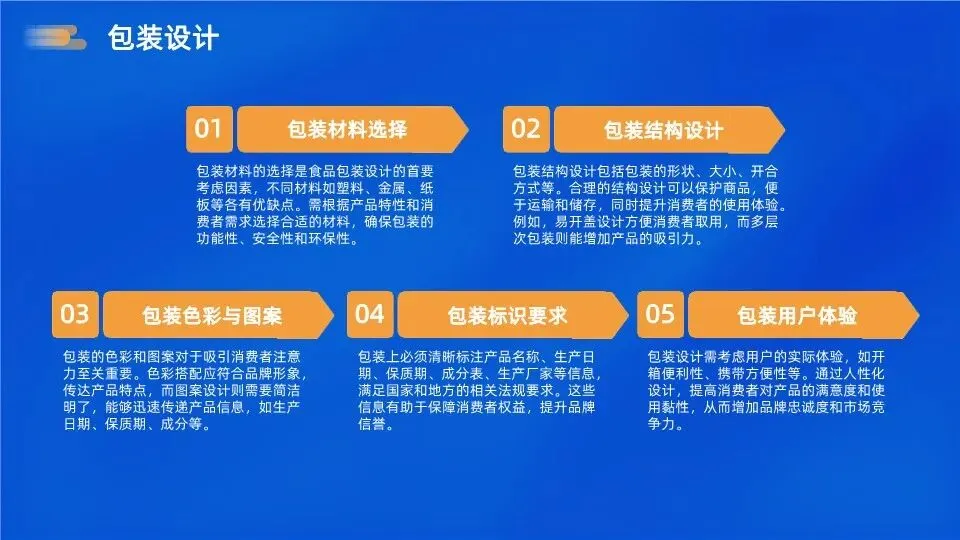 包装设计

01 包装材料选择

包装材料的选择是食品包装设计的首要考虑因素，不同材料如塑料、金属、纸板等各有优缺点。需根据产品特性和消费者需求选择合适的材料，确保包装的功能性、安全性和环保性。

02 包装结构设计

包装结构设计包括包装的形状、大小、开合方式等。合理的结构设计可以保护商品，便于运输和储存，同时提升消费者的使用体验。例如，易开盖设计方便消费者取用，而多层次包装则能增加产品的吸引力。

03 包装色彩与图案

包装的色彩和图案对于吸引消费者注意力至关重要。色彩搭配应符合品牌形象，传达产品特点，而图案设计则需要简洁明了，能够迅速传递产品信息，如生产日期、保质期、成分等。

04 包装标识要求

包装上必须清晰标注产品名称、生产日期、保质期、成分表、生产厂家等信息，满足国家和地方的相关法规要求。这些信息有助于保障消费者权益，提升品牌信誉。

05 包装用户体验

包装设计需考虑用户的实际体验，如开箱便利性、携带方便性等。通过人性化设计，提高消费者对产品的满意度和使用黏性，从而增加品牌忠诚度和市场竞争力。